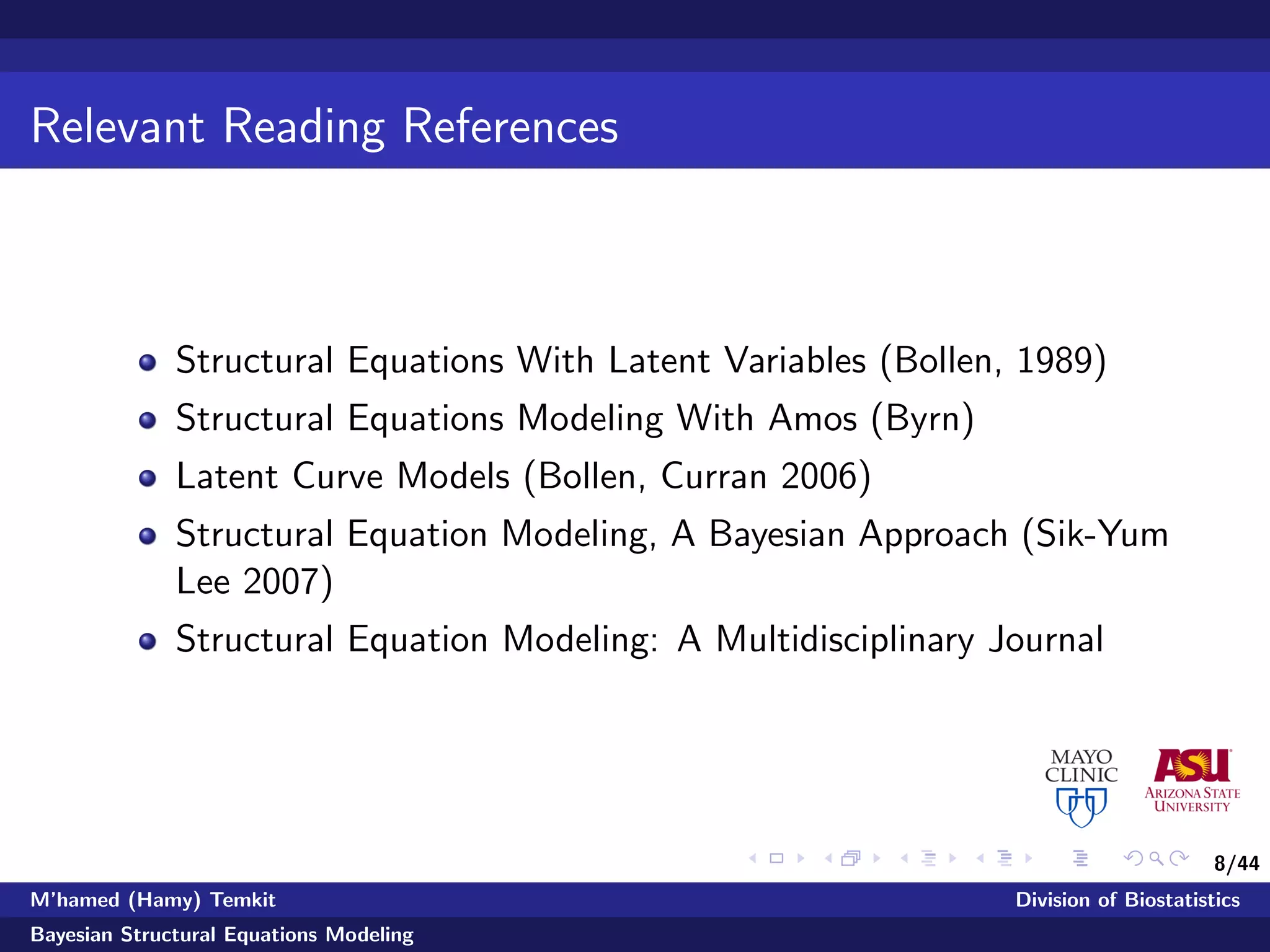 Relevant Reading References

- Structural Equations With Latent Variables (Bollen, 1989)
- Structural Equations Modeling With Amos (Byrn)
- Latent Curve Models (Bollen, Curran 2006)
- Structural Equation Modeling, A Bayesian Approach (Sik-Yum Lee 2007)
- Structural Equation Modeling: A Multidisciplinary Journal

MAYO CLINIC

ASU ARIZONA STATE UNIVERSITY

8/44

M'hamed (Hamy) Temkit
Division of Biostatistics
Bayesian Structural Equations Modeling